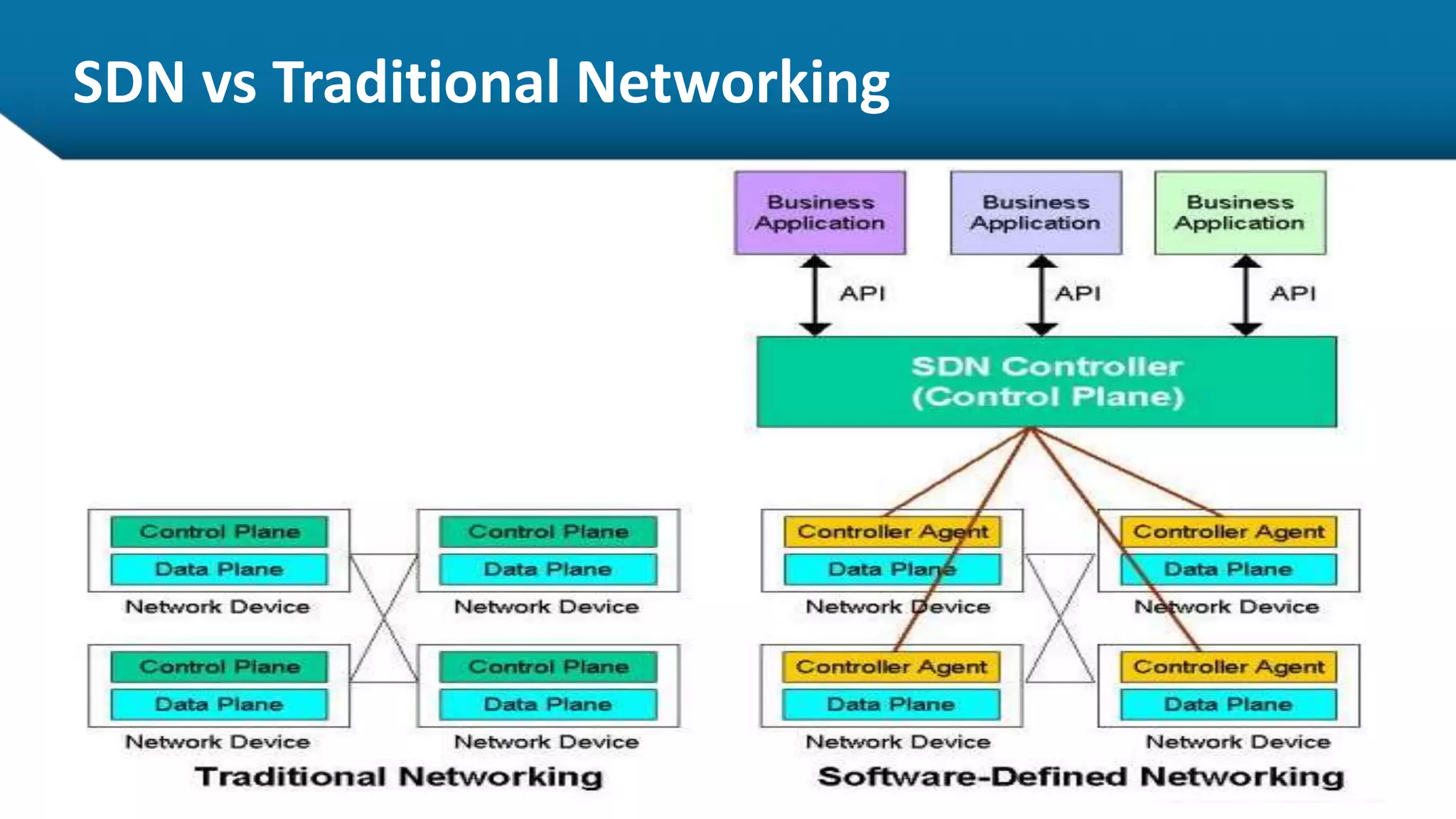 SDN vs Traditional Networking

Business Application

Business Application

Business Application

API

API

API

SDN Controller (Control Plane)

Control Plane
Data Plane
Network Device

Control Plane
Data Plane
Network Device

Control Plane
Data Plane
Network Device

Control Plane
Data Plane
Network Device

Traditional Networking

Controller Agent
Data Plane
Network Device

Controller Agent
Data Plane
Network Device

Controller Agent
Data Plane
Network Device

Controller Agent
Data Plane
Network Device

Software-Defined Networking